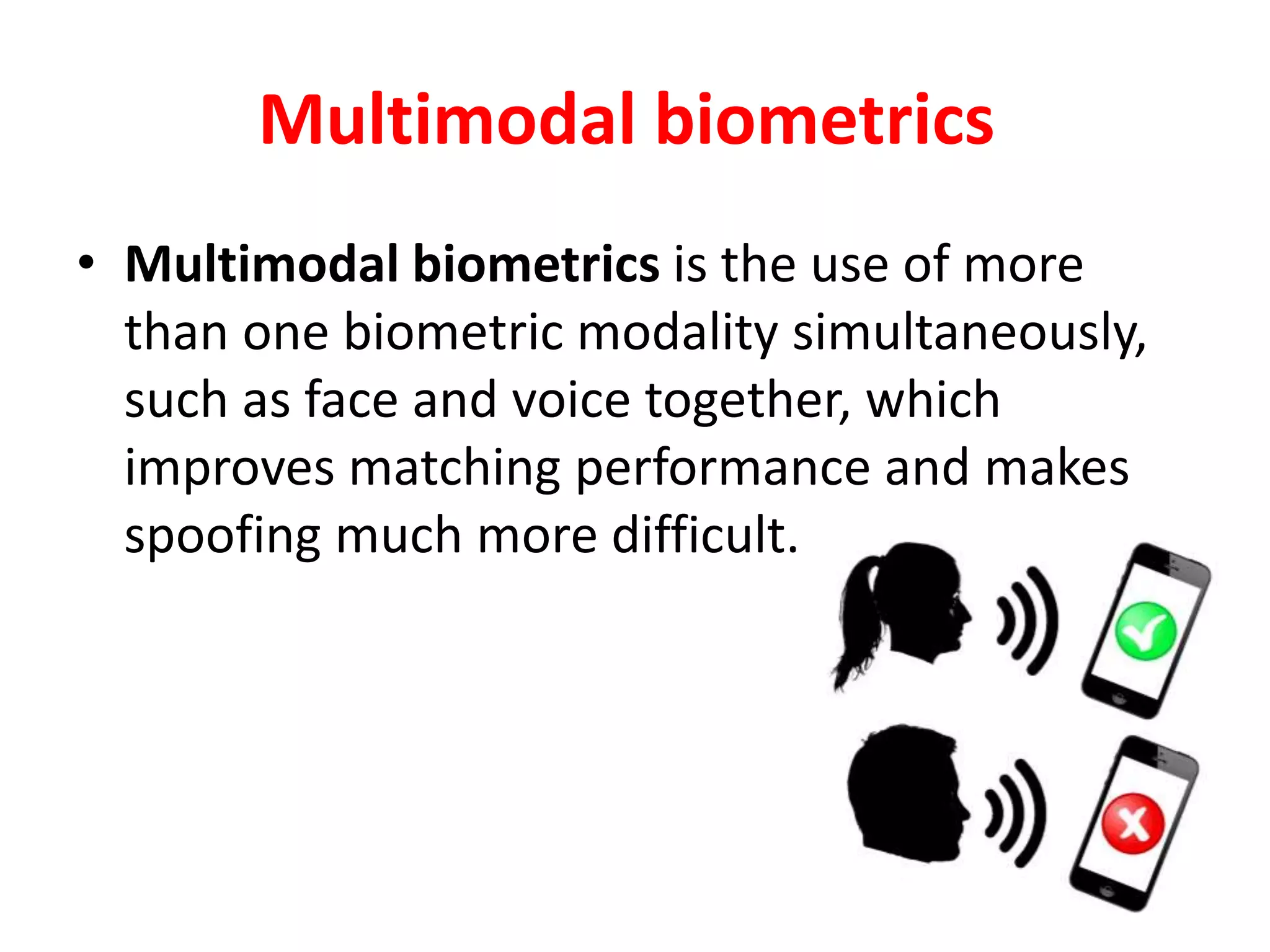 Multimodal biometrics

• Multimodal biometrics is the use of more than one biometric modality simultaneously, such as face and voice together, which improves matching performance and makes spoofing much more difficult.